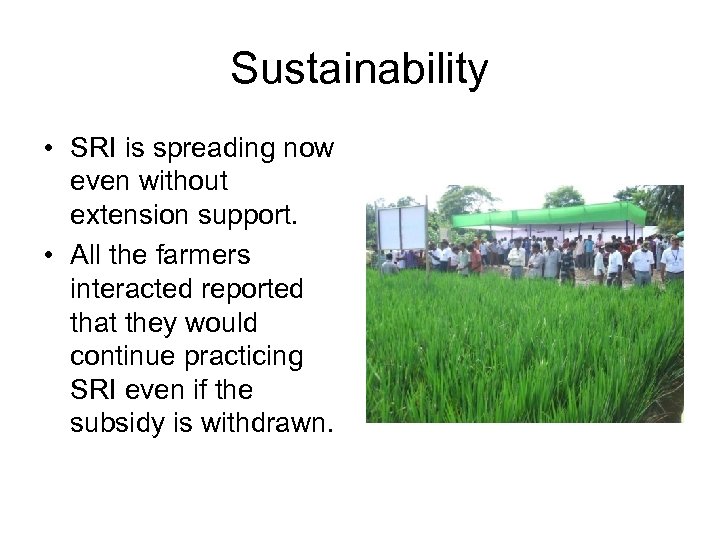 Sustainability

• SRI is spreading now even without extension support.

• All the farmers interacted reported that they would continue practicing SRI even if the subsidy is withdrawn.